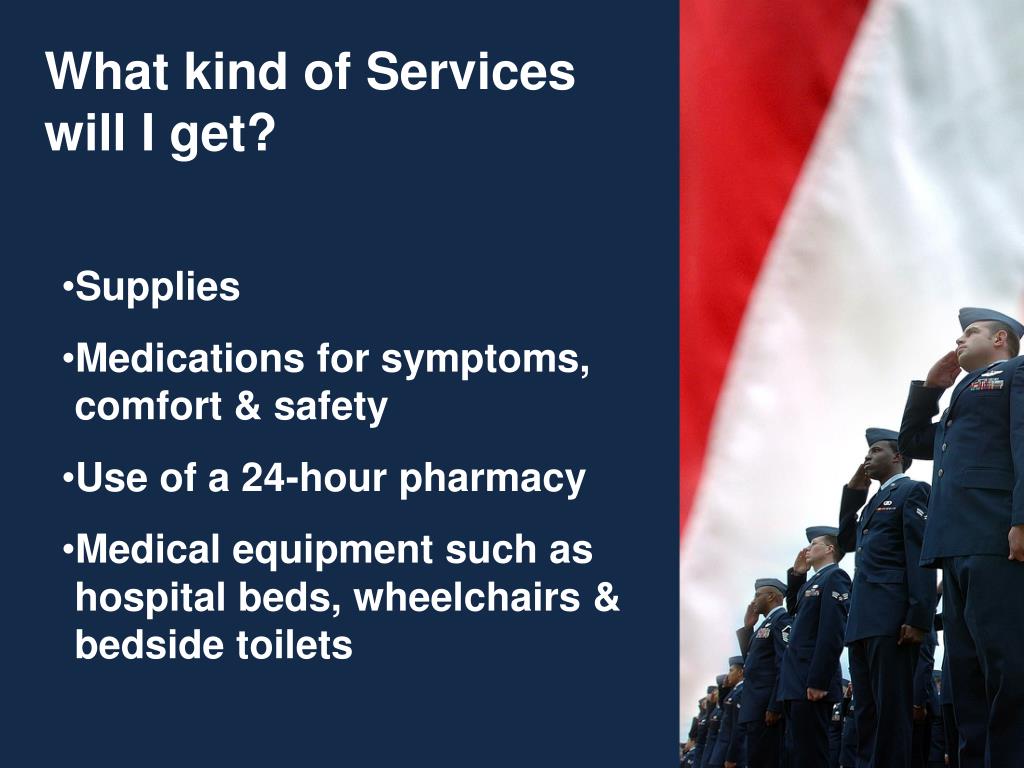 What kind of Services will I get?

•Supplies

•Medications for symptoms, comfort & safety

•Use of a 24-hour pharmacy

•Medical equipment such as hospital beds, wheelchairs & bedside toilets